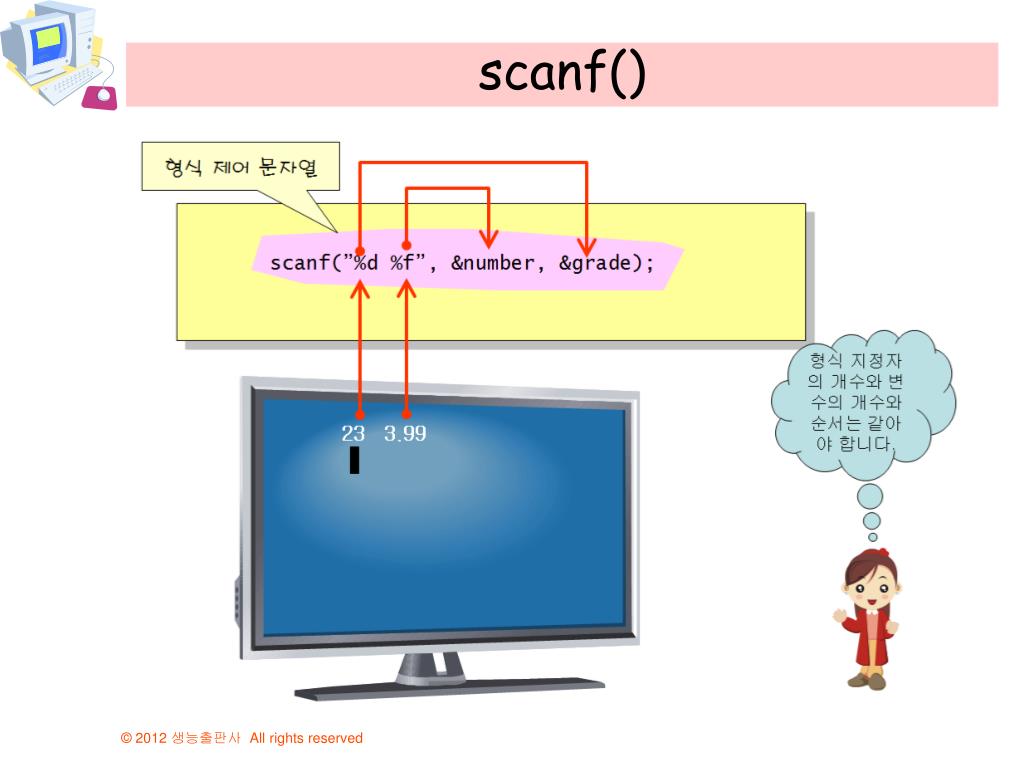 scanf()

형식 제어 문자열

scanf("%d %f", &number, &grade);

23 3.99

형식 지정자의 개수와 변수의 개수와 순서는 같아야 합니다.

© 2012 생능출판사 All rights reserved